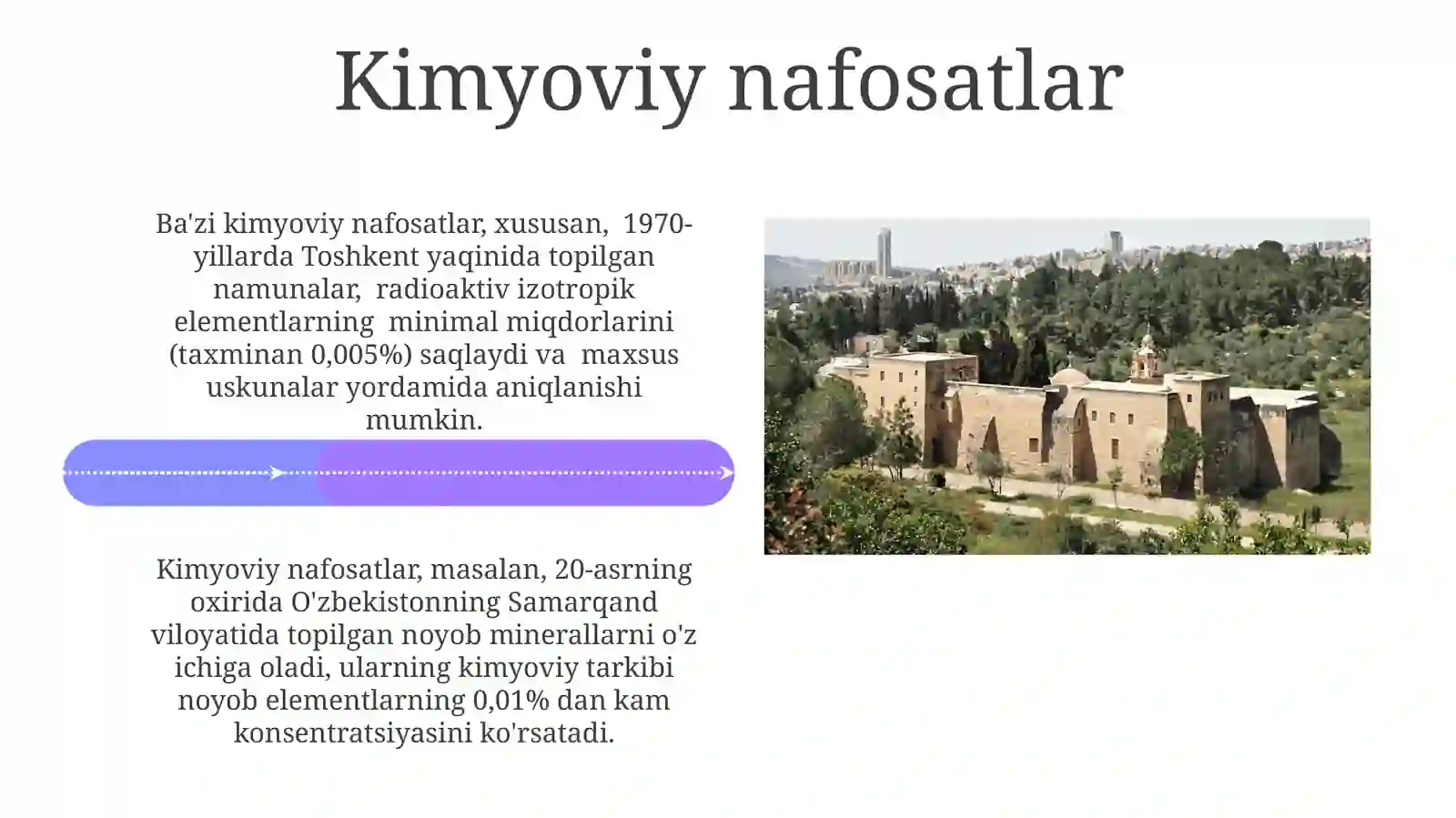 Kimyoviy nafosatlar

Ba'zi kimyoviy nafosatlar, xususan, 1970-yillarda Toshkent yaqinida topilgan namunalar, radioaktiv izotropik elementlarning minimal miqdorlarini (taxminan 0,005%) saqlaydi va maxsus uskunalar yordamida aniqlanishi mumkin.

Kimyoviy nafosatlar, masalan, 20-asrning oxirida O'zbekistonning Samarqand viloyatida topilgan noyob minerallarni o'z ichiga oladi, ularning kimyoviy tarkibi noyob elementlarning 0,01% dan kam konsentratsiyasini ko'rsatadi.